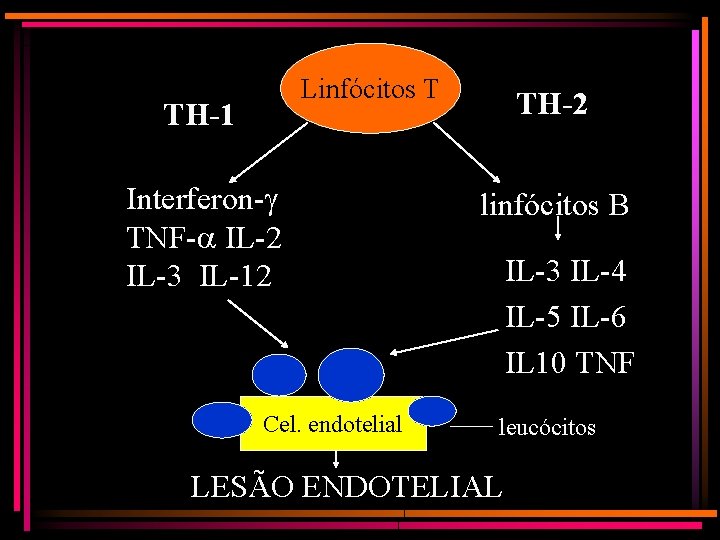 Linfócitos T

TH-1

TH-2

Interferon-$\gamma$
TNF-$\alpha$ IL-2
IL-3 IL-12

linfócitos B

IL-3 IL-4
IL-5 IL-6
IL10 TNF

Cel. endotelial

leucócitos

LESÃO ENDOTELIAL